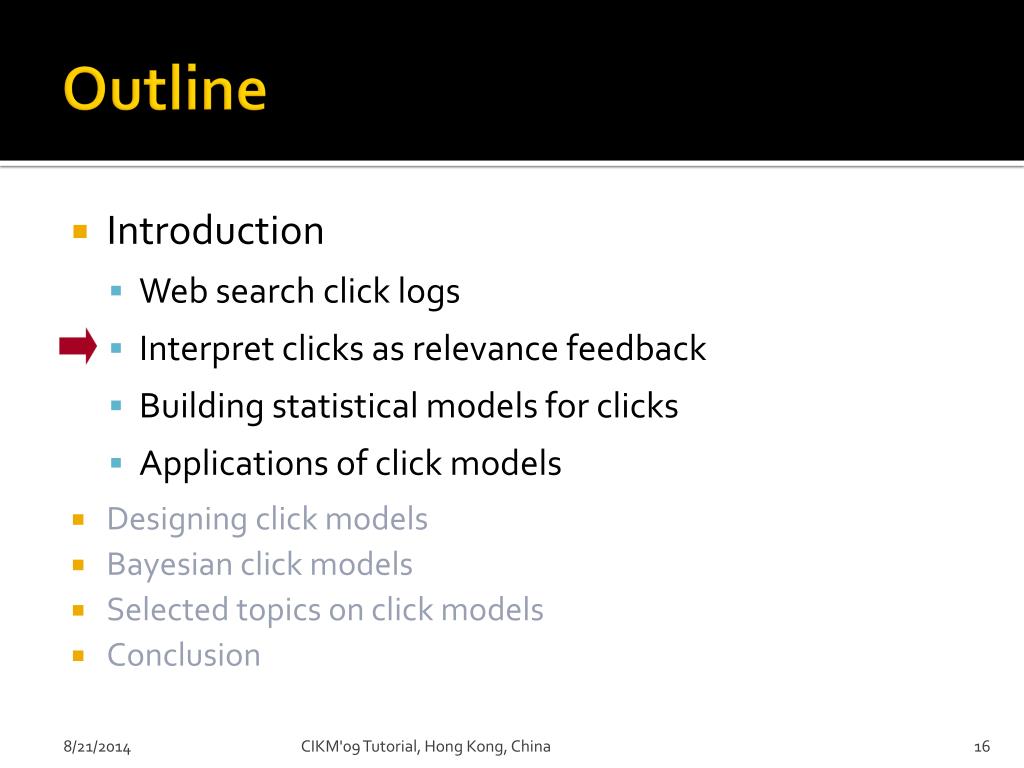 Outline

Introduction
Web search click logs
Interpret clicks as relevance feedback
Building statistical models for clicks
Applications of click models
Designing click models
Bayesian click models
Selected topics on click models
Conclusion

8/21/2014
CIKM'09 Tutorial, Hong Kong, China
16